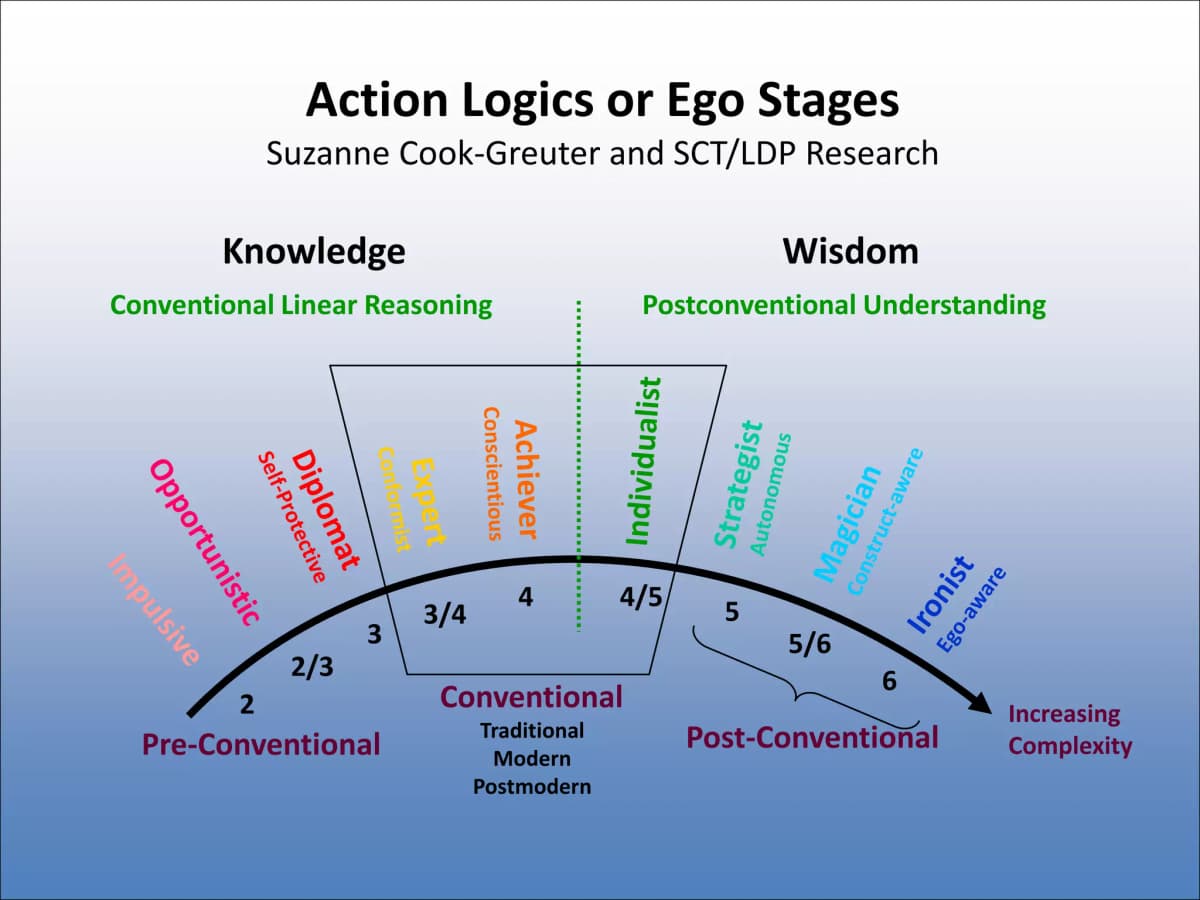 Action Logics or Ego Stages
Suzanne Cook-Greuter and SCT/LDP Research

Knowledge
Conventional Linear Reasoning

Wisdom
Postconventional Understanding

Impulsive
Opportunistic
Diplomat
Self-Protective
Expert
Conformist
Achiever
Conscientious
Individualist
Strategist
Autonomous
Magician
Construct-aware
Ironist
Ego-aware

2
2/3
3
3/4
4
4/5
5
5/6
6

Pre-Conventional

Conventional
Traditional
Modern
Postmodern

Post-Conventional

Increasing
Complexity